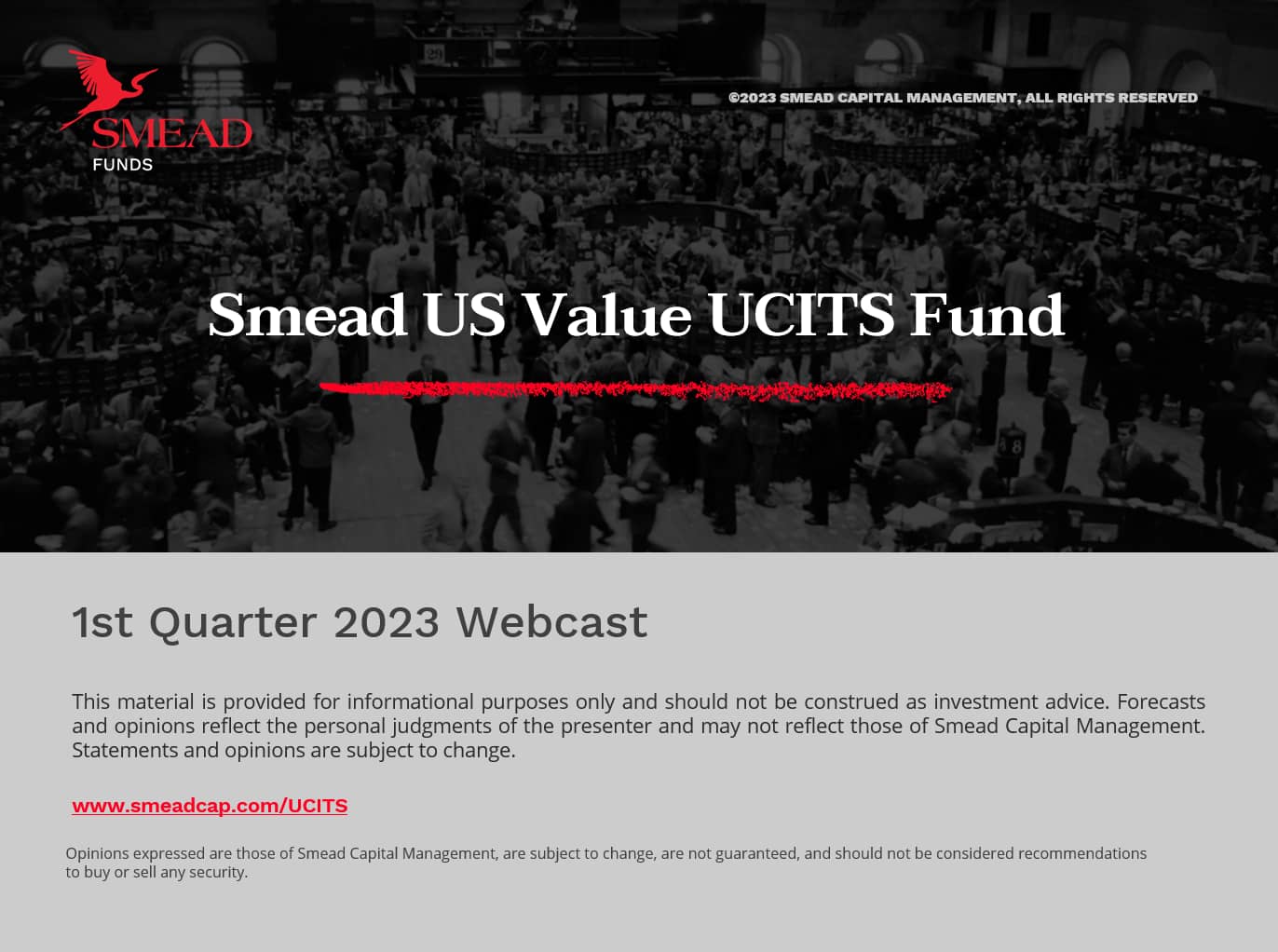 SMEAD
FUNDS

©2023 SMEAD CAPITAL MANAGEMENT, ALL RIGHTS RESERVED

Smead US Value UCITS Fund

1st Quarter 2023 Webcast

This material is provided for informational purposes only and should not be construed as investment advice. Forecasts and opinions reflect the personal judgments of the presenter and may not reflect those of Smead Capital Management. Statements and opinions are subject to change.

www.smeadcap.com/UCITS

Opinions expressed are those of Smead Capital Management, are subject to change, are not guaranteed, and should not be considered recommendations to buy or sell any security.